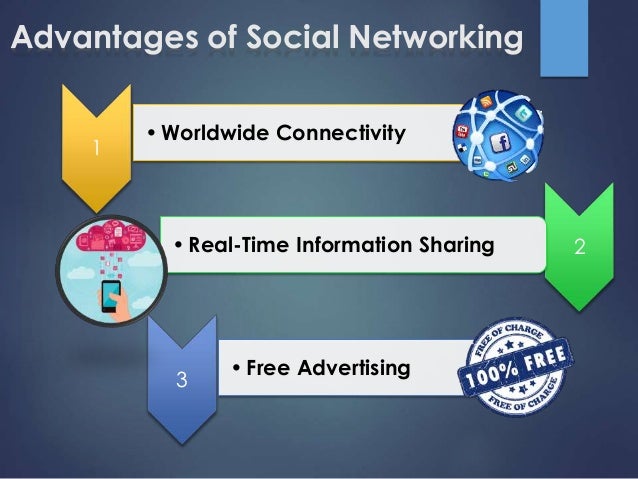 Advantages of Social Networking

1

• Worldwide Connectivity

• Real-Time Information Sharing

2

3

• Free Advertising

FREE OF CHARGE
100% FREE
FREE OF CHARGE